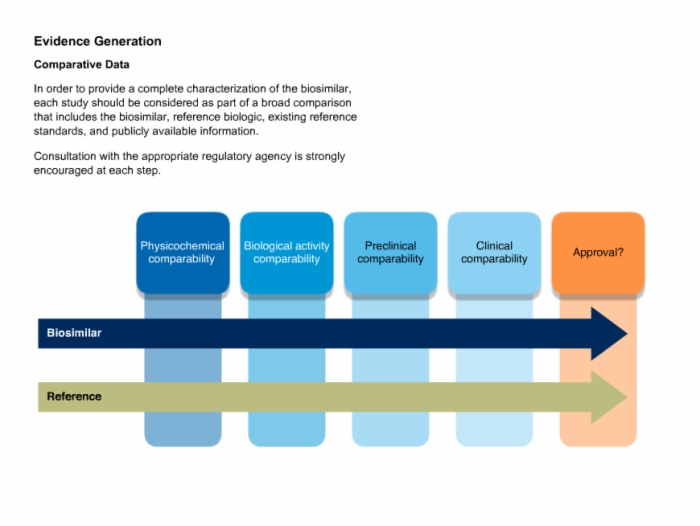 Evidence Generation

Comparative Data

In order to provide a complete characterization of the biosimilar, each study should be considered as part of a broad comparison that includes the biosimilar, reference biologic, existing reference standards, and publicly available information.

Consultation with the appropriate regulatory agency is strongly encouraged at each step.

Physicochemical comparability

Biological activity comparability

Preclinical comparability

Clinical comparability

Approval?

Biosimilar

Reference